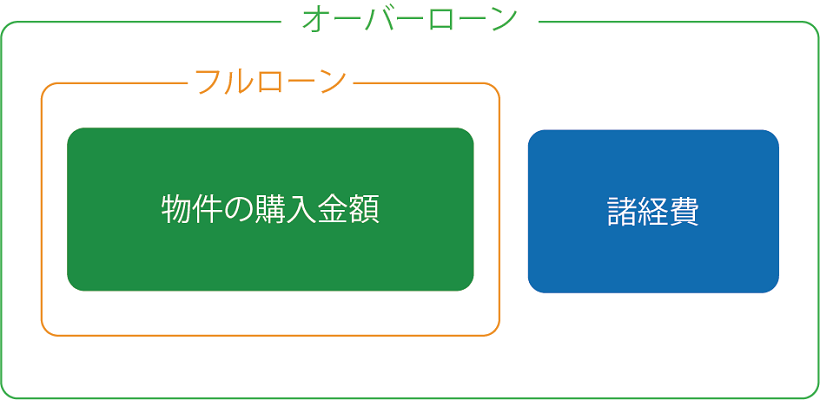 オーバーローン

フルローン

物件の購入金額

諸経費